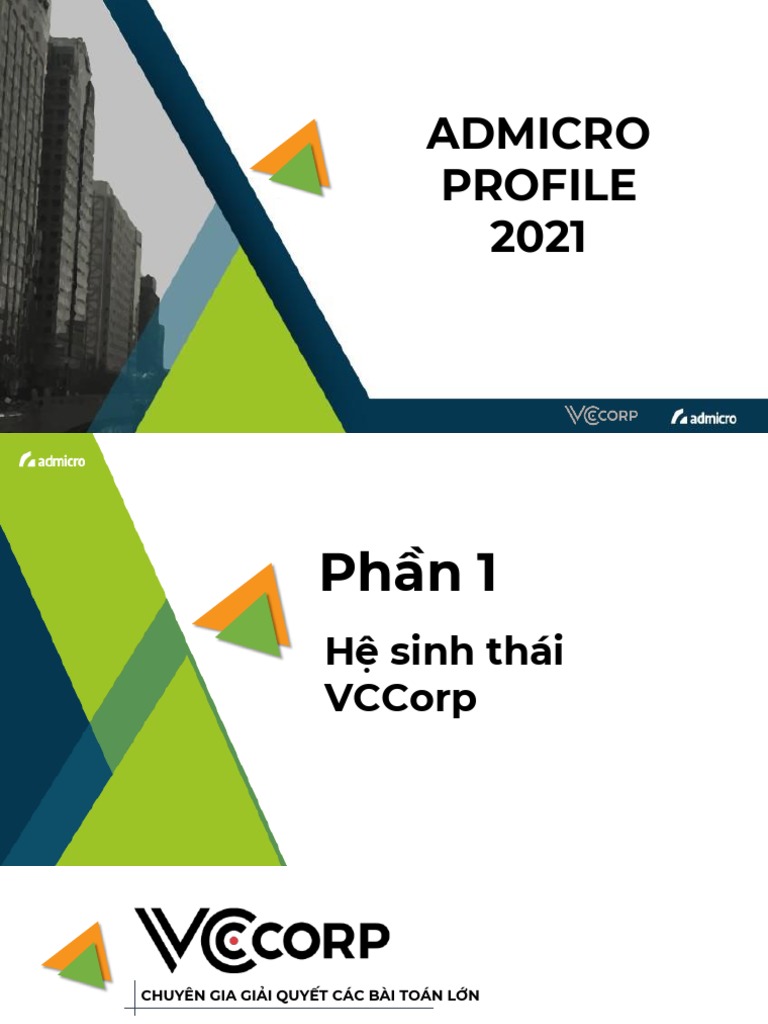 ADMICRO PROFILE 2021

VCCORP admicro

admicro

Phần 1

Hệ sinh thái VCCorp

VCCORP

CHUYÊN GIA GIẢI QUYẾT CÁC BÀI TOÁN LỚN